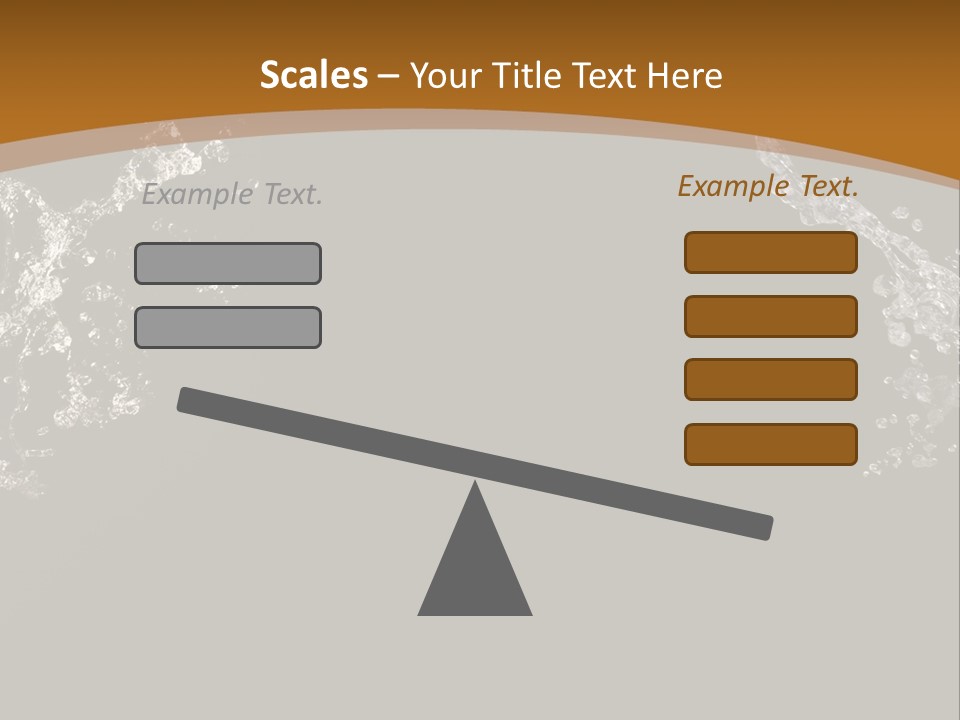 Scales – Your Title Text Here

Example Text.

Example Text.